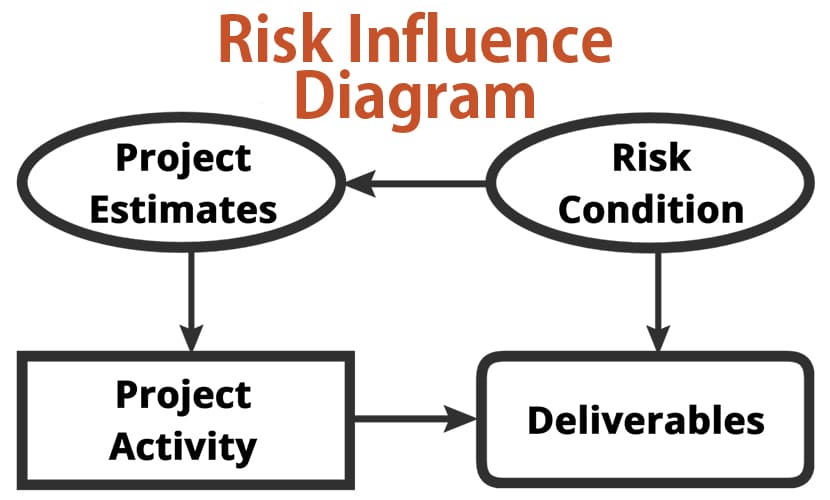 Risk Influence Diagram

Project Estimates

Risk Condition

Project Activity

Deliverables